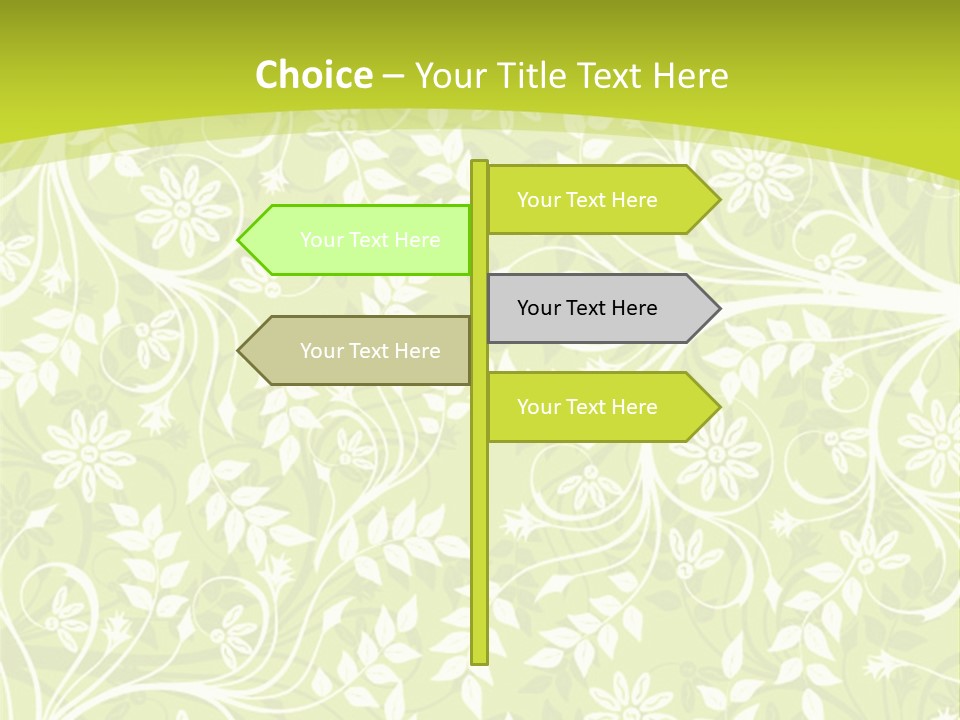 Choice – Your Title Text Here

Your Text Here

Your Text Here

Your Text Here

Your Text Here

Your Text Here